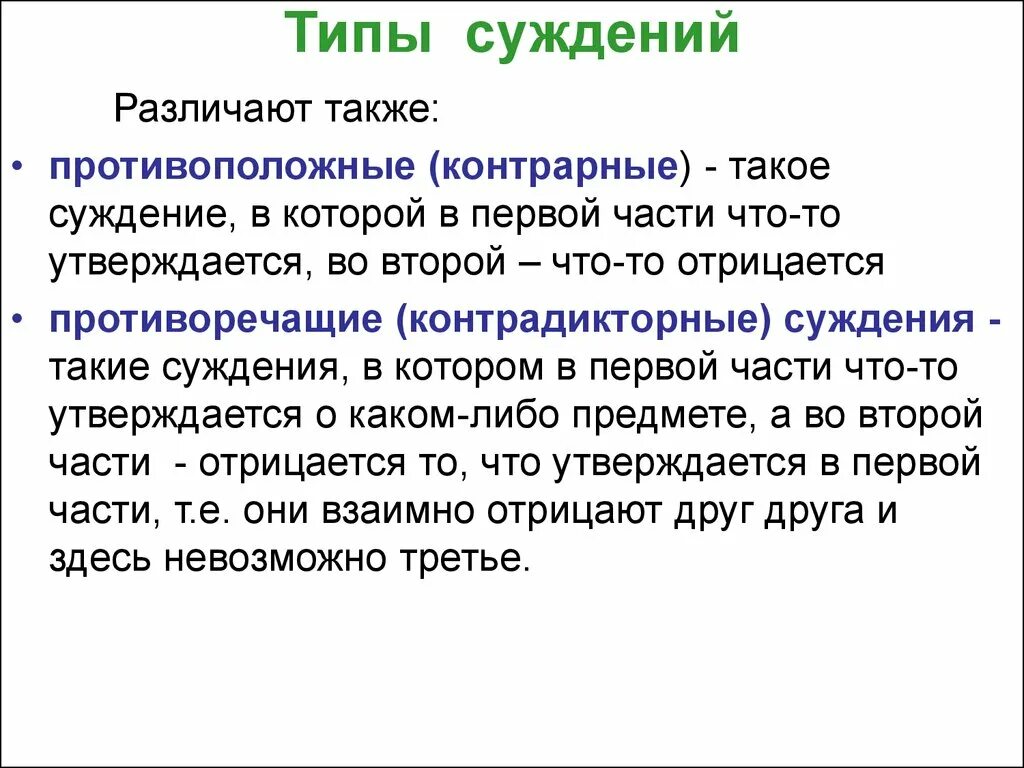 Типы суждений

Различают также:

• противоположные (контрарные) - такое суждение, в которой в первой части что-то утверждается, во второй – что-то отрицается

• противоречащие (контрадикторные) суждения - такие суждения, в котором в первой части что-то утверждается о каком-либо предмете, а во второй части - отрицается то, что утверждается в первой части, т.е. они взаимно отрицают друг друга и здесь невозможно третье.